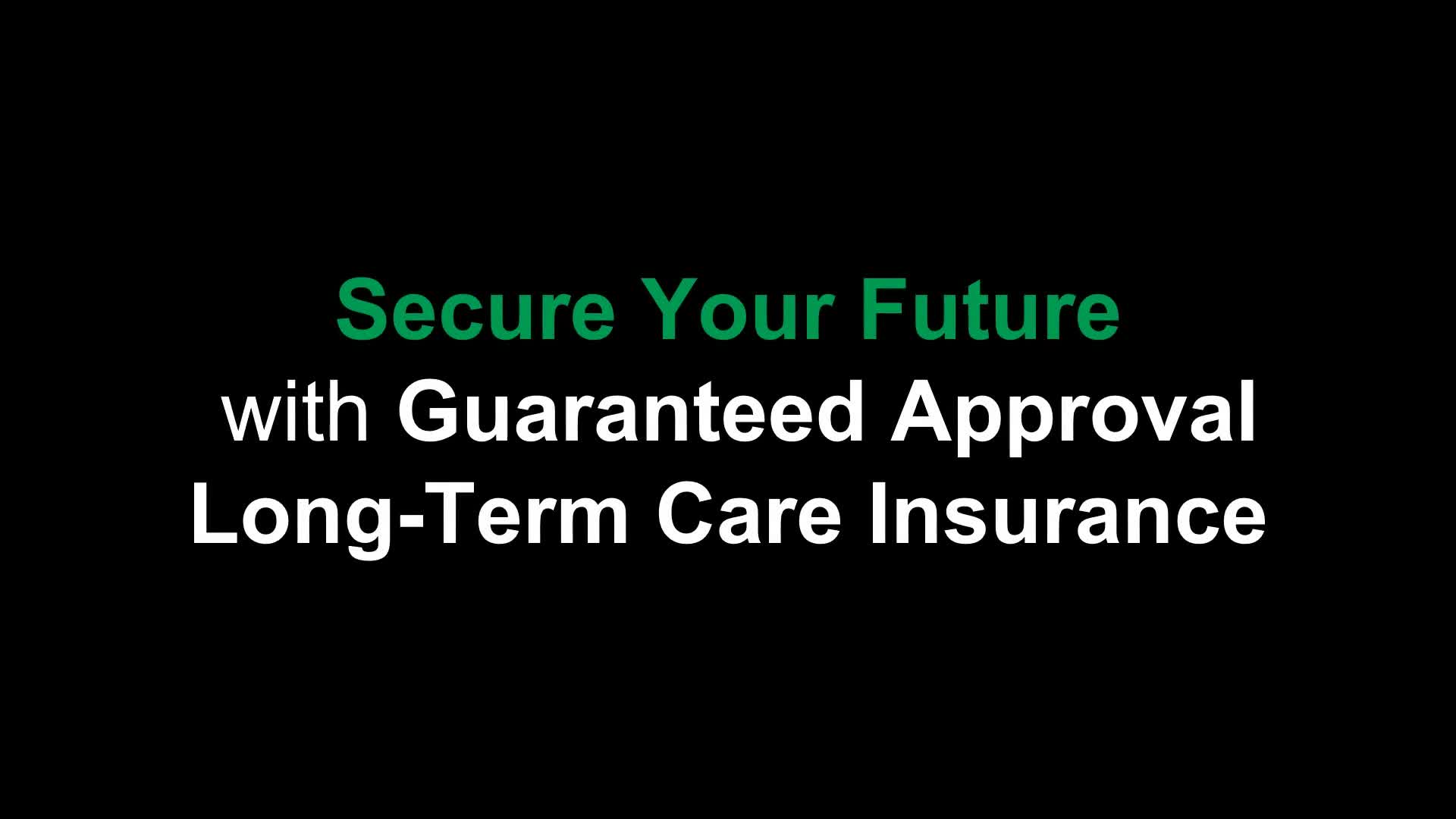 Secure Your Future
with Guaranteed Approval
Long-Term Care Insurance